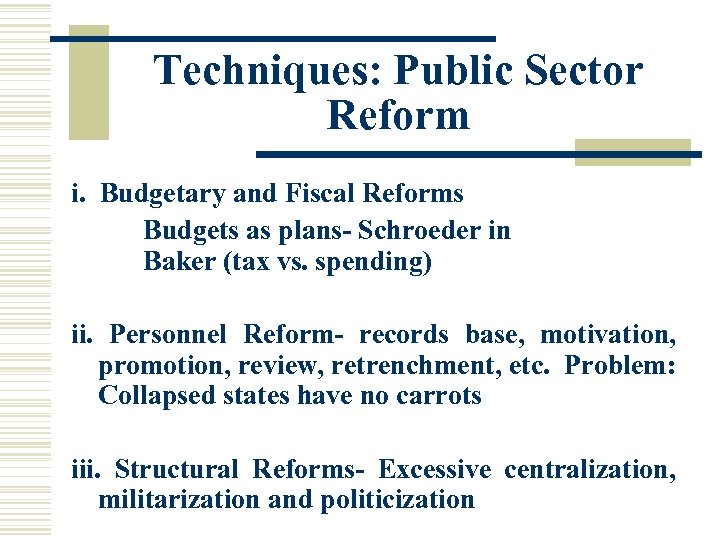 Techniques: Public Sector Reform

i. Budgetary and Fiscal Reforms

Budgets as plans- Schroeder in Baker (tax vs. spending)

ii. Personnel Reform- records base, motivation, promotion, review, retrenchment, etc. Problem: Collapsed states have no carrots

iii. Structural Reforms- Excessive centralization, militarization and politicization